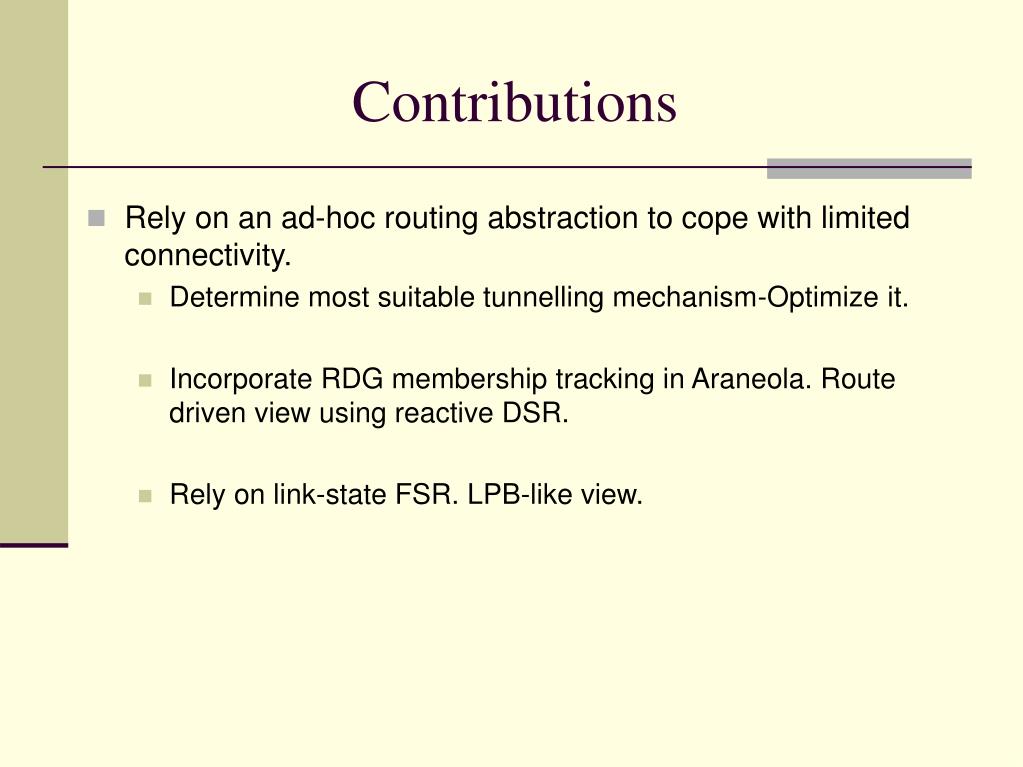 Contributions

Rely on an ad-hoc routing abstraction to cope with limited connectivity.

Determine most suitable tunnelling mechanism-Optimize it.

Incorporate RDG membership tracking in Araneola. Route driven view using reactive DSR.

Rely on link-state FSR. LPB-like view.